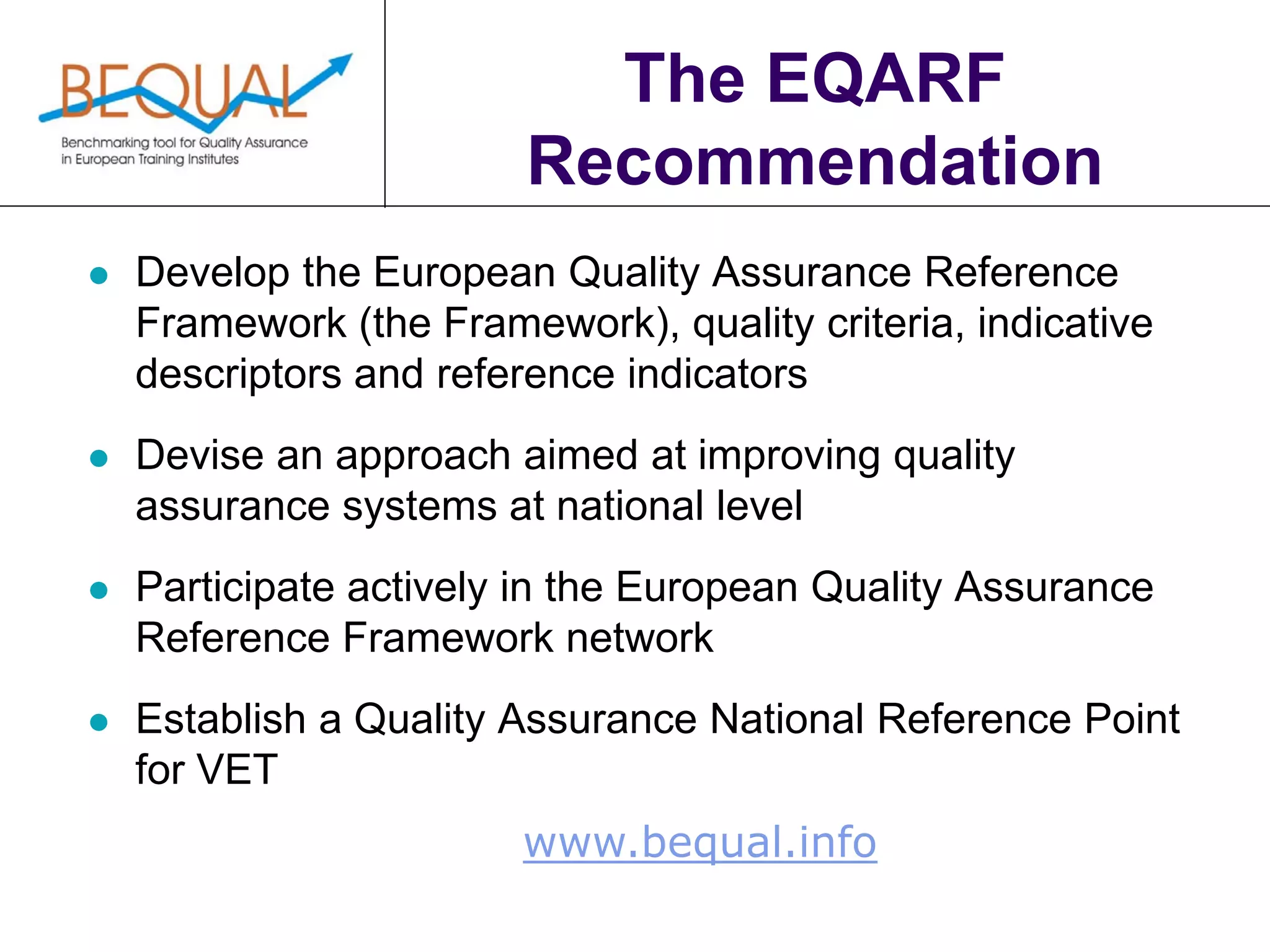 BEQUAL
Benchmarking tool for Quality Assurance in European Training Institutes

The EQARF Recommendation

- Develop the European Quality Assurance Reference Framework (the Framework), quality criteria, indicative descriptors and reference indicators
- Devise an approach aimed at improving quality assurance systems at national level
- Participate actively in the European Quality Assurance Reference Framework network
- Establish a Quality Assurance National Reference Point for VET

www.bequal.info